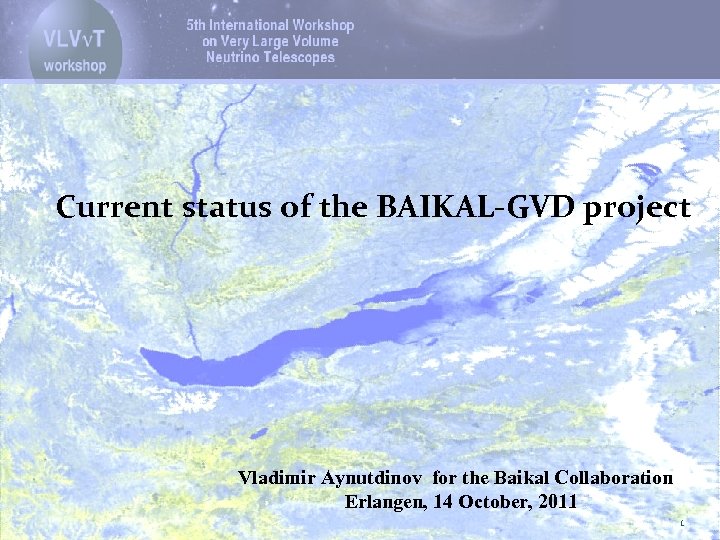 VLVνT
workshop

5th International Workshop
on Very Large Volume
Neutrino Telescopes

Current status of the BAIKAL-GVD project

Vladimir Aynutdinov for the Baikal Collaboration
Erlangen, 14 October, 2011

1